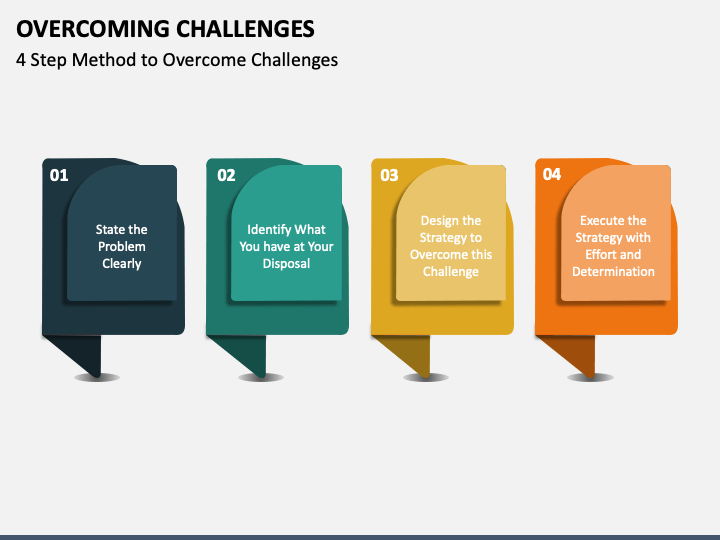 OVERCOMING CHALLENGES
4 Step Method to Overcome Challenges

01
State the Problem Clearly

02
Identify What You have at Your Disposal

03
Design the Strategy to Overcome this Challenge

04
Execute the Strategy with Effort and Determination